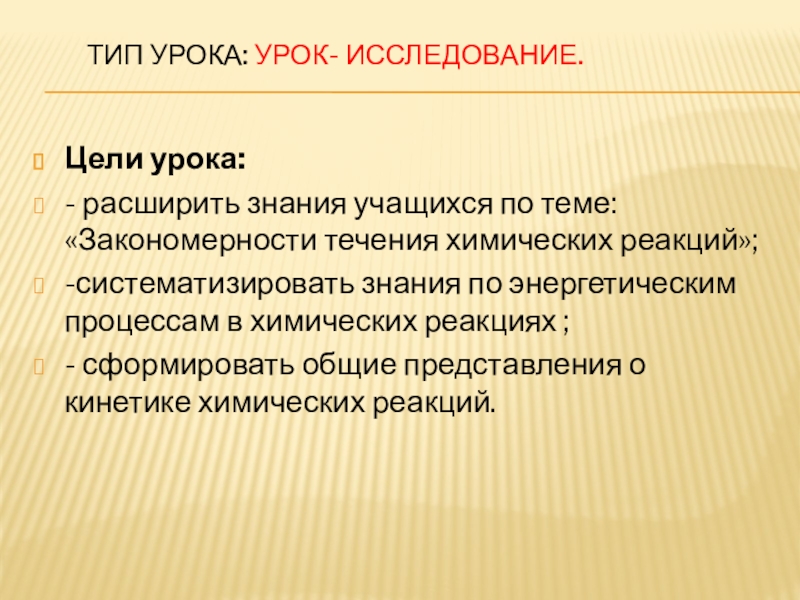 ТИП УРОКА: УРОК- ИССЛЕДОВАНИЕ.

Цели урока:

- расширить знания учащихся по теме: «Закономерности течения химических реакций»;

-систематизировать знания по энергетическим процессам в химических реакциях ;

- сформировать общие представления о кинетике химических реакций.